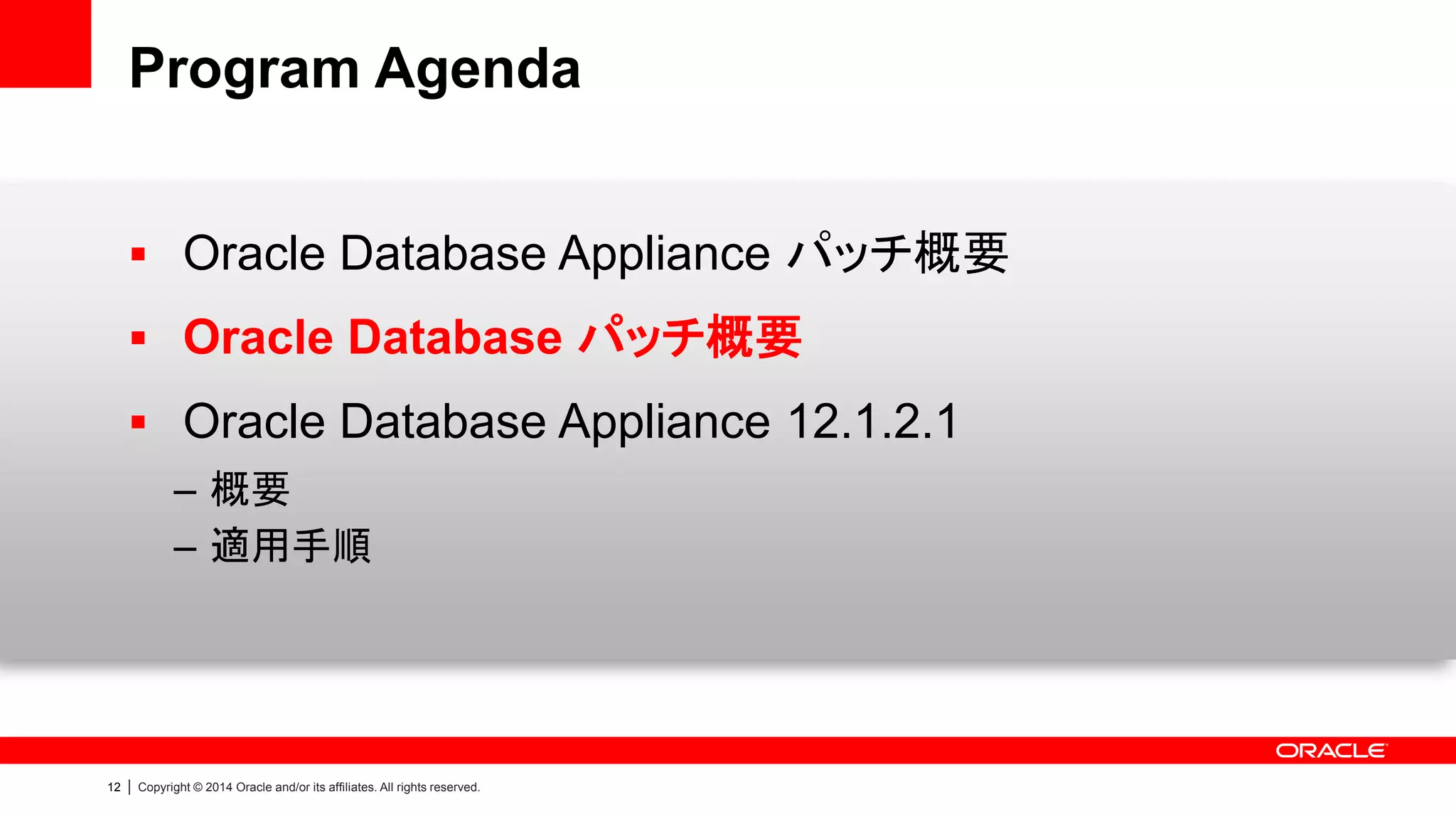 Program Agenda

▪ Oracle Database Appliance パッチ概要

▪ Oracle Database パッチ概要

▪ Oracle Database Appliance 12.1.2.1

– 概要

– 適用手順

ORACLE

12 | Copyright © 2014 Oracle and/or its affiliates. All rights reserved.